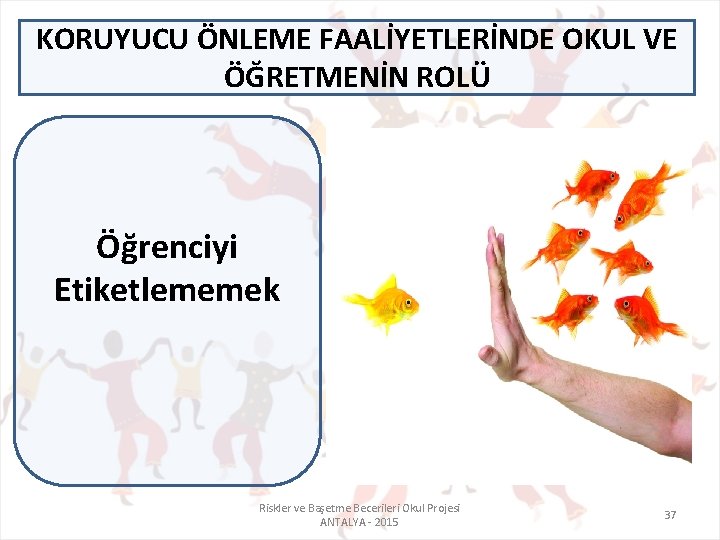 KORUYUCU ÖNLEME FAALİYETLERİNDE OKUL VE ÖĞRETMENİN ROLÜ

Öğrenciyi Etiketlememek

Riskler ve Başetme Becerileri Okul Projesi
ANTALYA - 2015

37